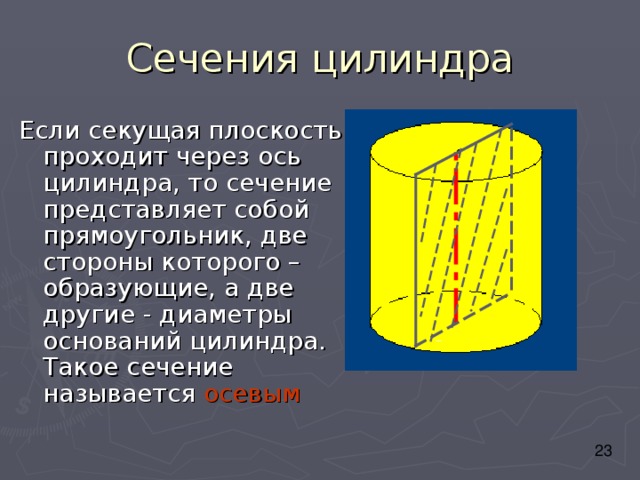 Сечения цилиндра

Если секущая плоскость проходит через ось цилиндра, то сечение представляет собой прямоугольник, две стороны которого – образующие, а две другие - диаметры оснований цилиндра. Такое сечение называется осевым

23